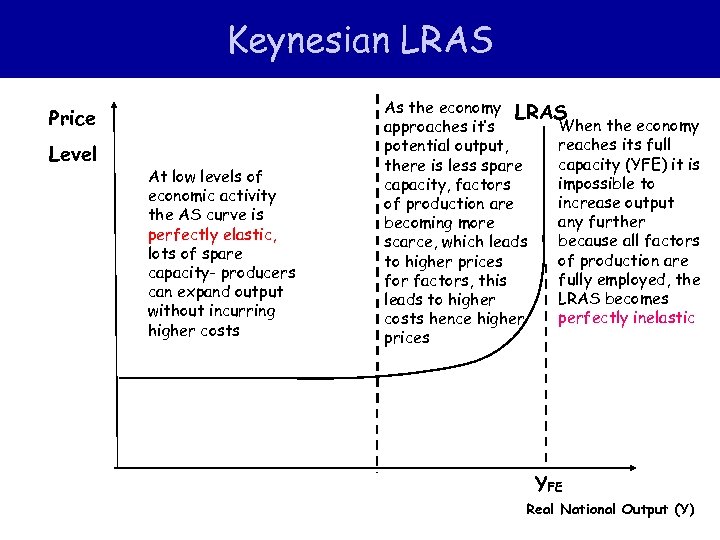 Keynesian LRAS

Price Level

At low levels of economic activity the AS curve is perfectly elastic, lots of spare capacity- producers can expand output without incurring higher costs

As the economy approaches it's potential output, there is less spare capacity, factors of production are becoming more scarce, which leads to higher prices for factors, this leads to higher costs hence higher prices

LRAS

When the economy reaches its full capacity (YFE) it is impossible to increase output any further because all factors of production are fully employed, the LRAS becomes perfectly inelastic

$Y_{FE}$

Real National Output (Y)